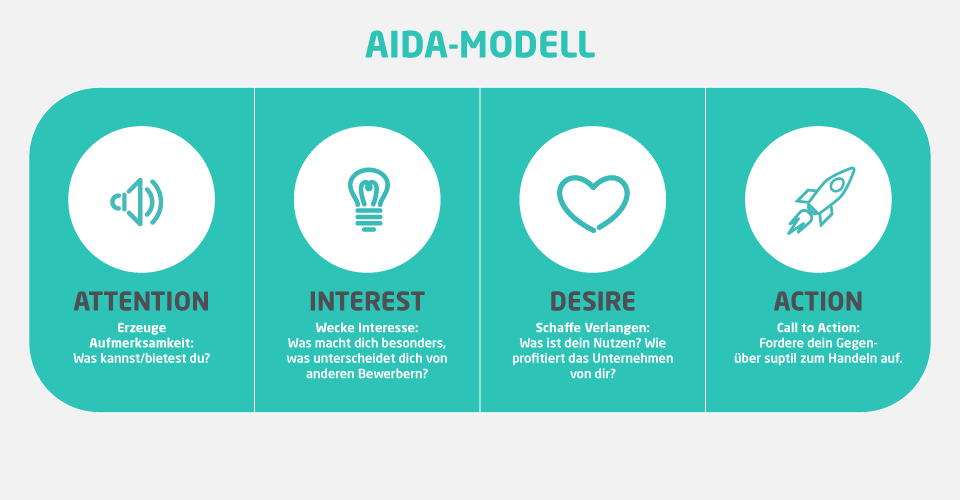 AIDA-MODELL

ATTENTION

Erzeuge Aufmerksamkeit: Was kannst/bietest du?

INTEREST

Wecke Interesse: Was macht dich besonders, was unterscheidet dich von anderen Bewerbern?

DESIRE

Schaffe Verlangen: Was ist dein Nutzen? Wie profitiert das Unternehmen von dir?

ACTION

Call to Action: Fordere dein Gegenüber suptil zum Handeln auf.